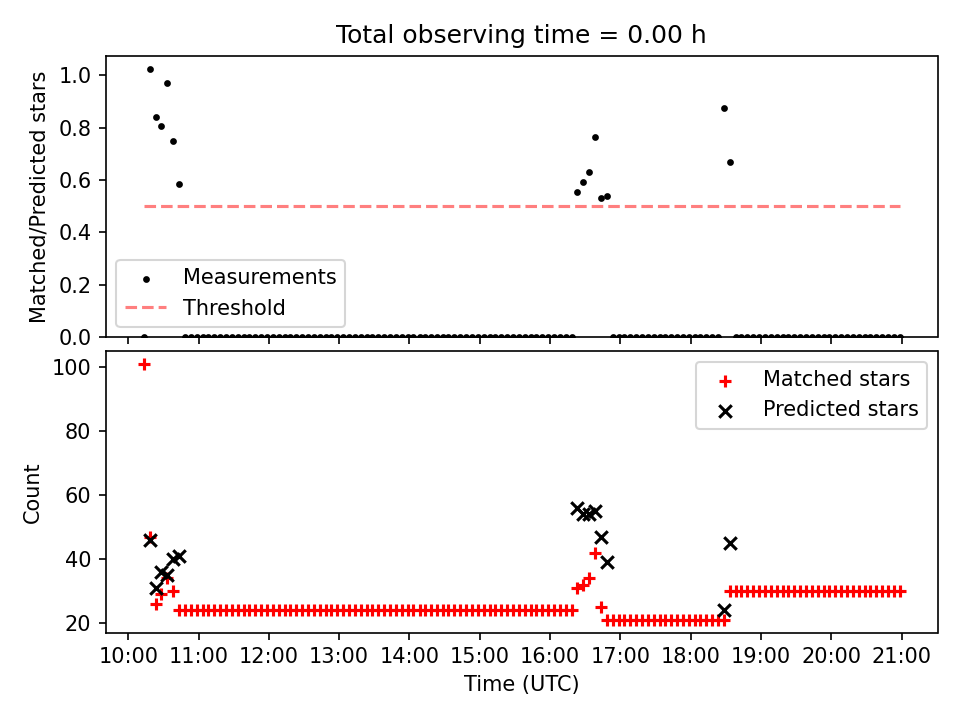 Total observing time = 0.00 h

Matched/Predicted stars

1.0
0.8
0.6
0.4
0.2
0.0

Measurements
Threshold

Count

100
80
60
40
20

Matched stars
Predicted stars

10:00 11:00 12:00 13:00 14:00 15:00 16:00 17:00 18:00 19:00 20:00 21:00

Time (UTC)